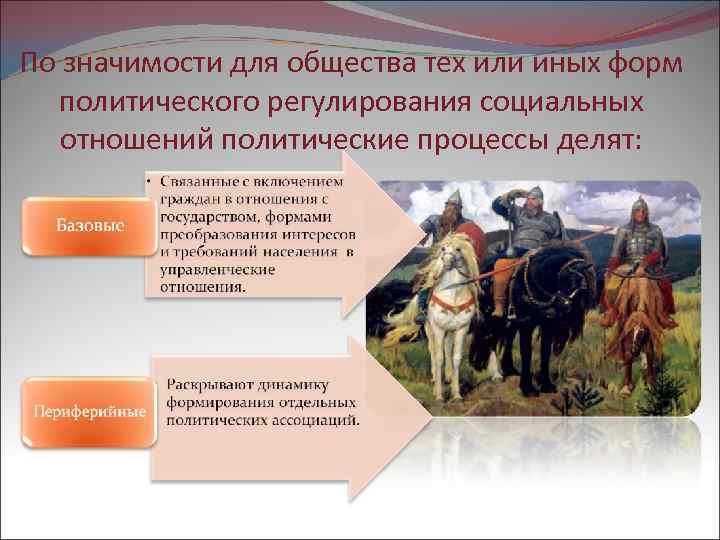 По значимости для общества тех или иных форм политического регулирования социальных отношений политические процессы делят:

Базовые

• Связанные с включением граждан в отношения с государством, формами преобразования интересов и требований населения в управленческие отношения.

Периферийные

Раскрывают динамику формирования отдельных политических ассоциаций.